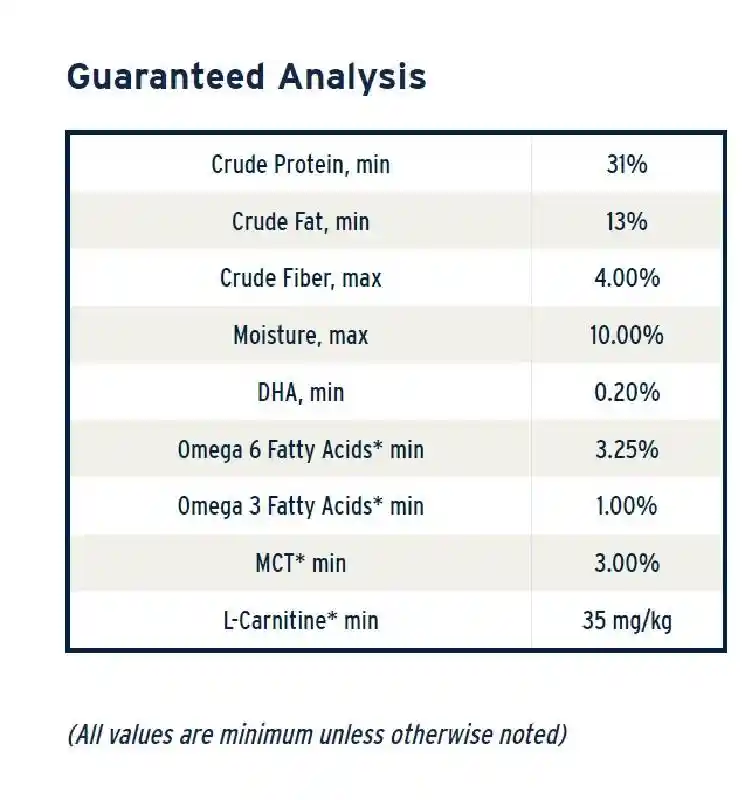 Guaranteed Analysis

| | |
|---|---|
| Crude Protein, min | 31% |
| Crude Fat, min | 13% |
| Crude Fiber, max | 4.00% |
| Moisture, max | 10.00% |
| DHA, min | 0.20% |
| Omega 6 Fatty Acids* min | 3.25% |
| Omega 3 Fatty Acids* min | 1.00% |
| MCT* min | 3.00% |
| L-Carnitine* min | 35 mg/kg |

(All values are minimum unless otherwise noted)